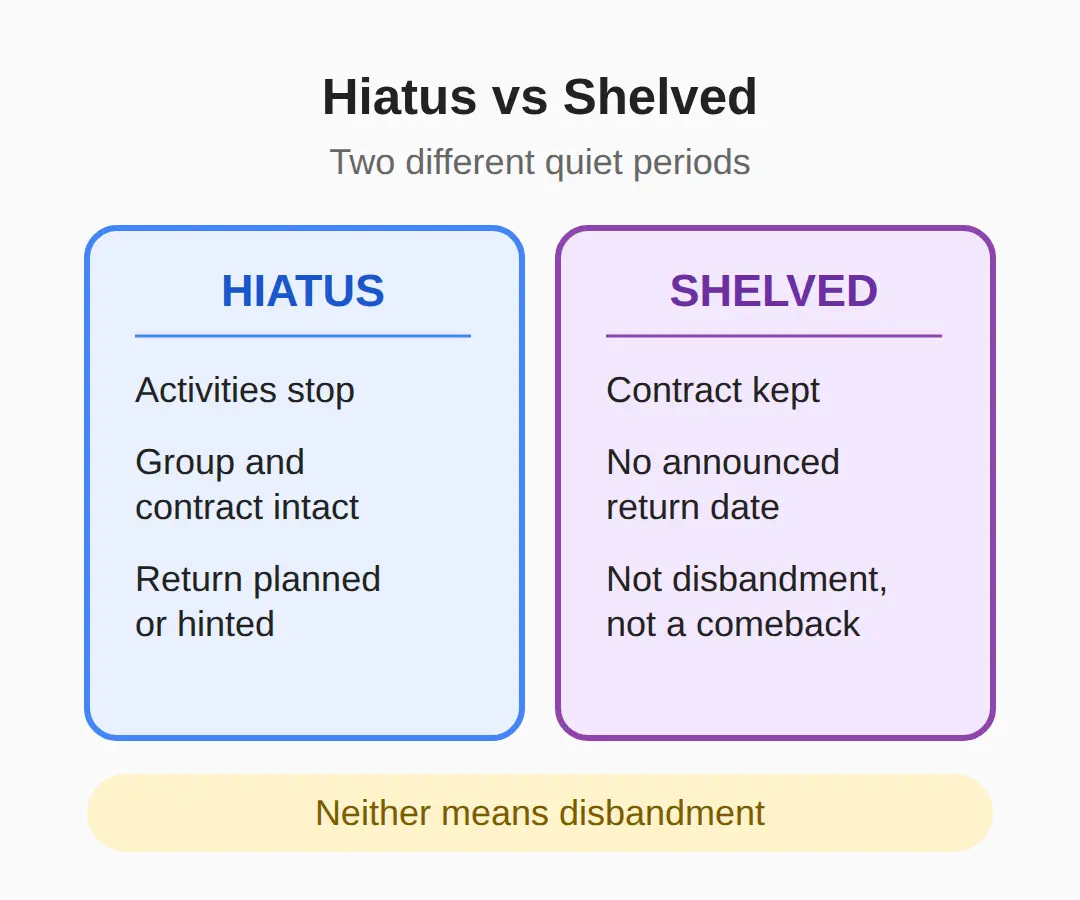 Hiatus vs Shelved

Two different quiet periods

HIATUS

Activities stop

Group and contract intact

Return planned or hinted

SHELVED

Contract kept

No announced return date

Not disbandment, not a comeback

Neither means disbandment